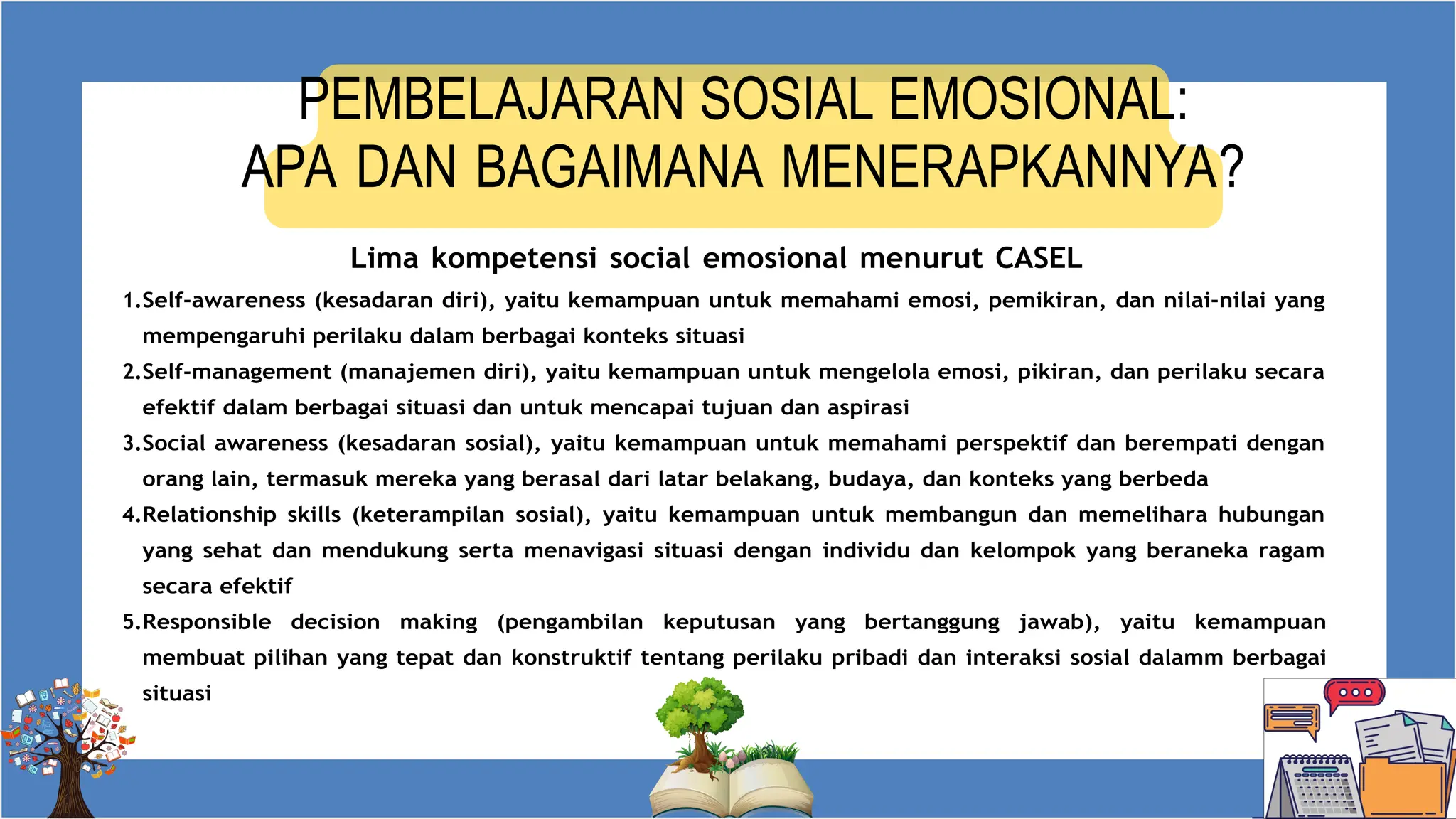 PEMBELAJARAN SOSIAL EMOSIONAL:
APA DAN BAGAIMANA MENERAPKANNYA?

Lima kompetensi social emosional menurut CASEL

1.Self-awareness (kesadaran diri), yaitu kemampuan untuk memahami emosi, pemikiran, dan nilai-nilai yang mempengaruhi perilaku dalam berbagai konteks situasi

2.Self-management (manajemen diri), yaitu kemampuan untuk mengelola emosi, pikiran, dan perilaku secara efektif dalam berbagai situasi dan untuk mencapai tujuan dan aspirasi

3.Social awareness (kesadaran sosial), yaitu kemampuan untuk memahami perspektif dan berempati dengan orang lain, termasuk mereka yang berasal dari latar belakang, budaya, dan konteks yang berbeda

4.Relationship skills (keterampilan sosial), yaitu kemampuan untuk membangun dan memelihara hubungan yang sehat dan mendukung serta menavigasi situasi dengan individu dan kelompok yang beraneka ragam secara efektif

5.Responsible decision making (pengambilan keputusan yang bertanggung jawab), yaitu kemampuan membuat pilihan yang tepat dan konstruktif tentang perilaku pribadi dan interaksi sosial dalamm berbagai situasi